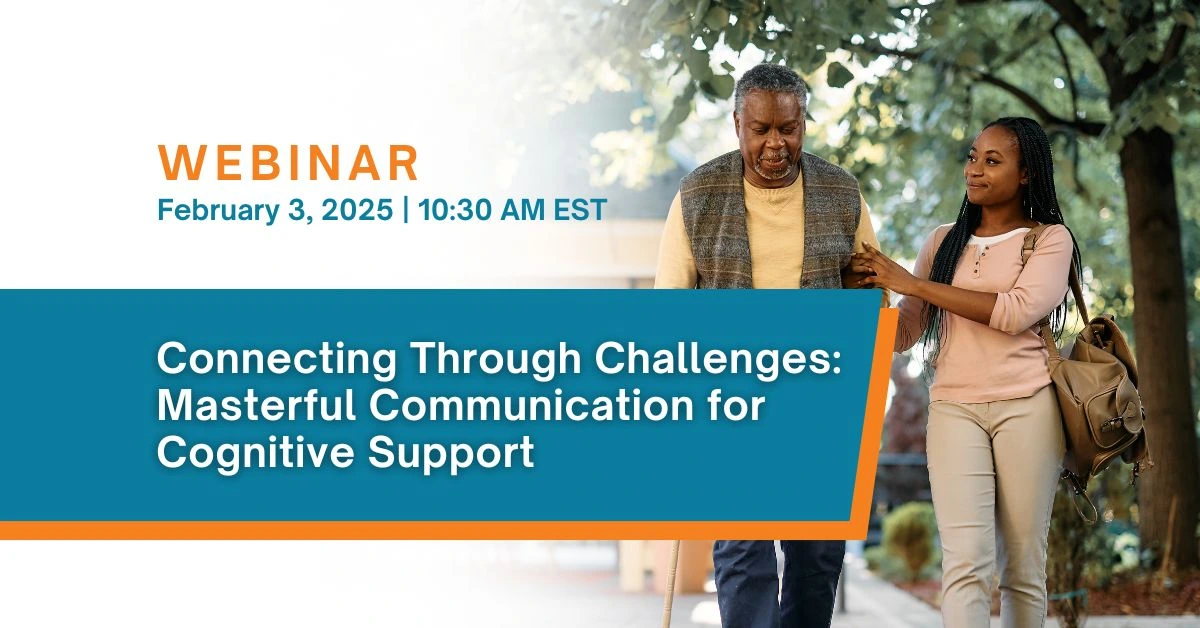 WEBINAR
February 3, 2025 | 10:30 AM EST

Connecting Through Challenges: Masterful Communication for Cognitive Support